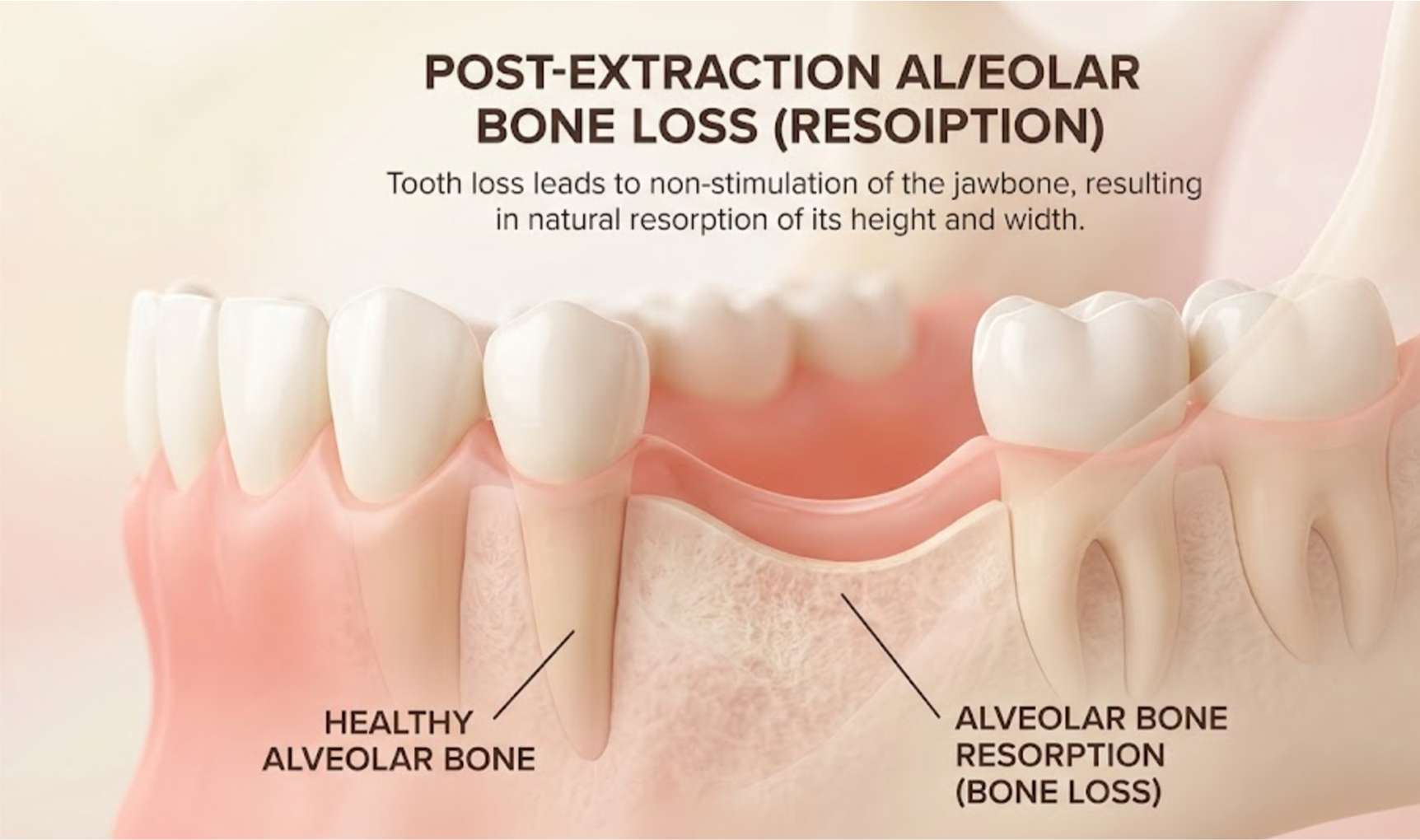 POST-EXTRACTION AL/EOLAR BONE LOSS (RESOIPTION)

Tooth loss leads to non-stimulation of the jawbone, resulting in natural resorption of its height and width.

HEALTHY ALVEOLAR BONE

ALVEOLAR BONE RESORPTION (BONE LOSS)